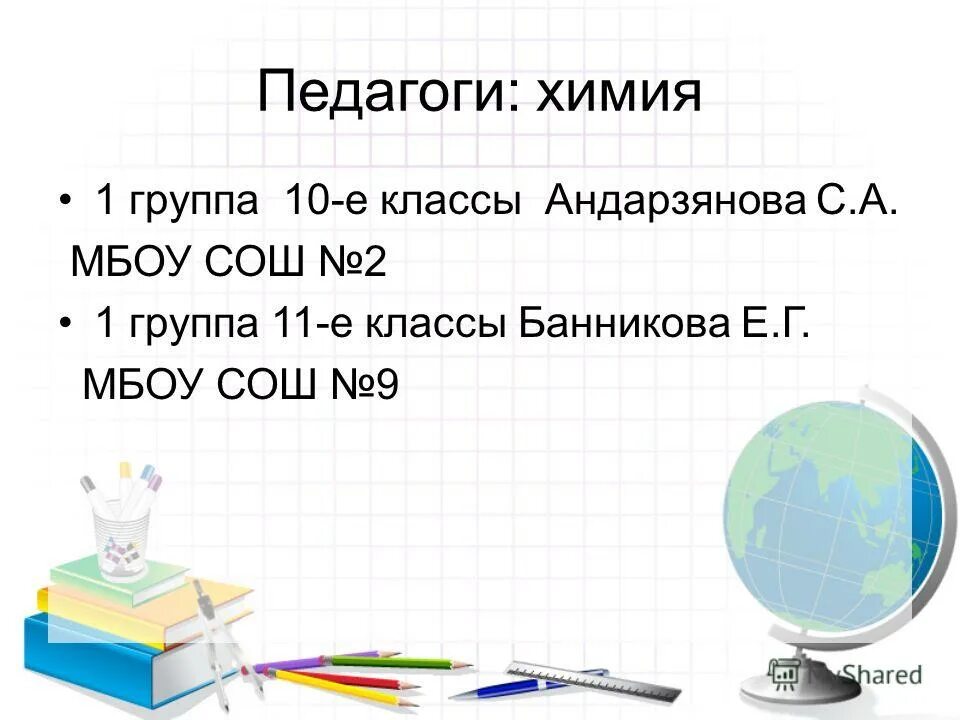 Педагоги: химия

• 1 группа 10-е классы Андарзянова С.А. МБОУ СОШ №2

• 1 группа 11-е классы Банникова Е.Г. МБОУ СОШ №9

MyShared